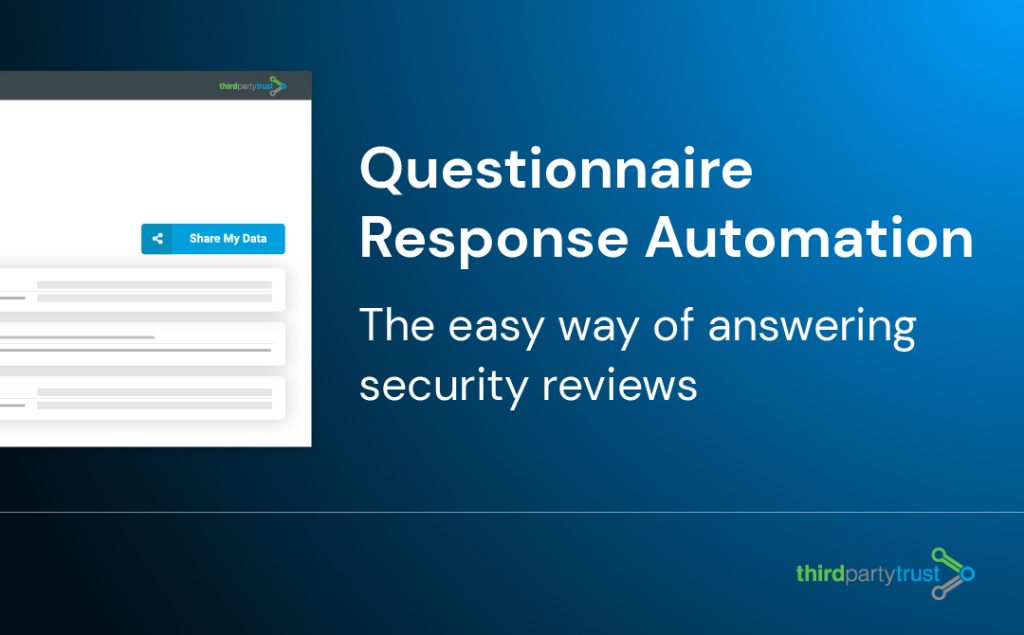 thirdpartytrust

Share My Data

Questionnaire Response Automation

The easy way of answering security reviews

thirdpartytrust